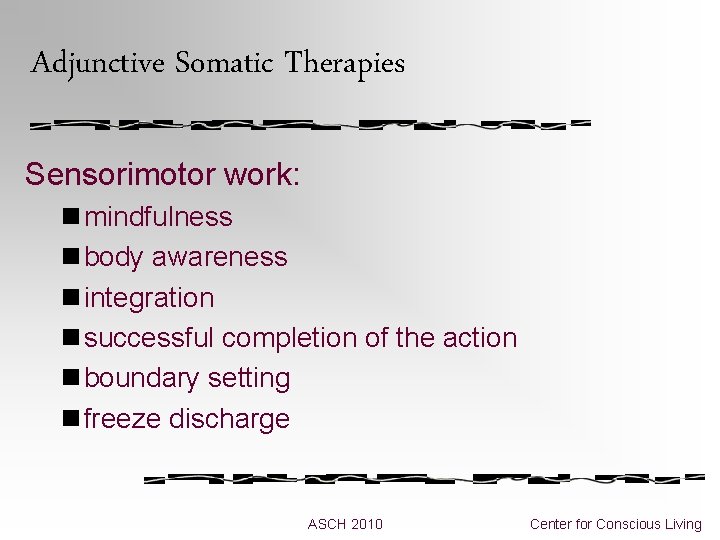 Adjunctive Somatic Therapies

Sensorimotor work:

- mindfulness
- body awareness
- integration
- successful completion of the action
- boundary setting
- freeze discharge

ASCH 2010

Center for Conscious Living